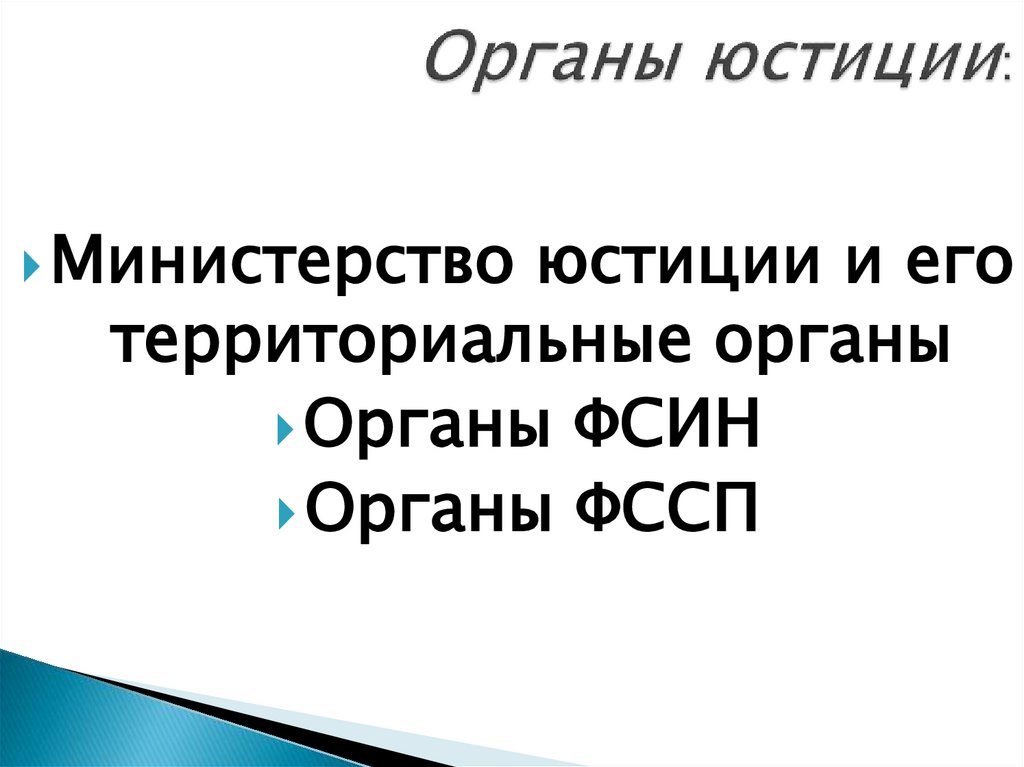 Органы юстиции:

Министерство юстиции и его территориальные органы

Органы ФСИН

Органы ФССП